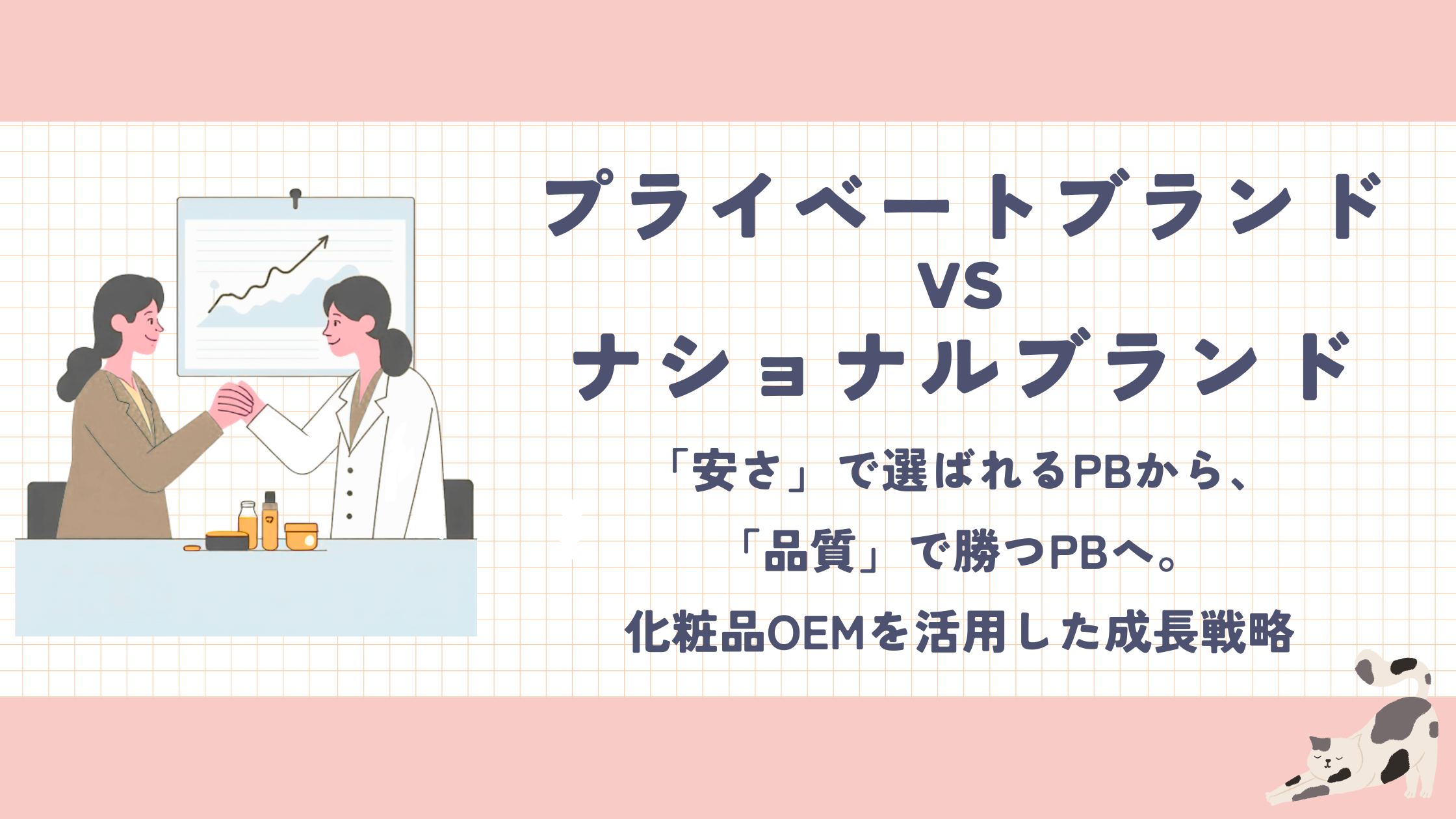 プライベートブランド
VS
ナショナルブランド

「安さ」で選ばれるPBから、
「品質」で勝つPBへ。
化粧品OEMを活用した成長戦略